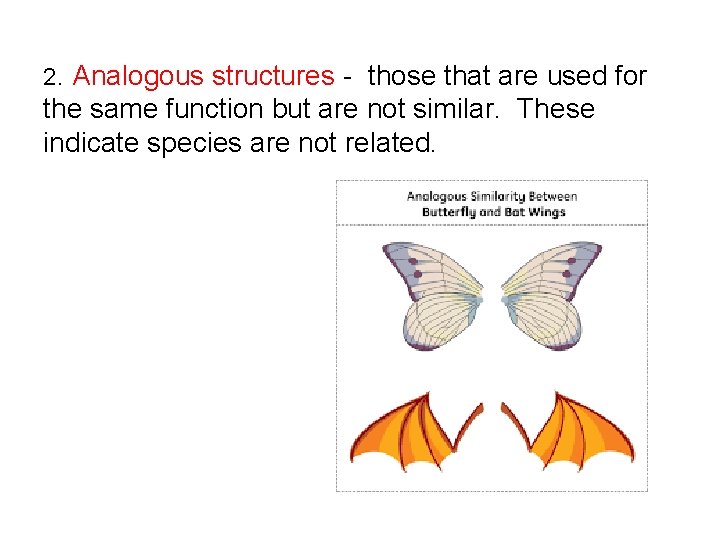 2. Analogous structures - those that are used for the same function but are not similar. These indicate species are not related.

Analogous Similarity Between
Butterfly and Bat Wings